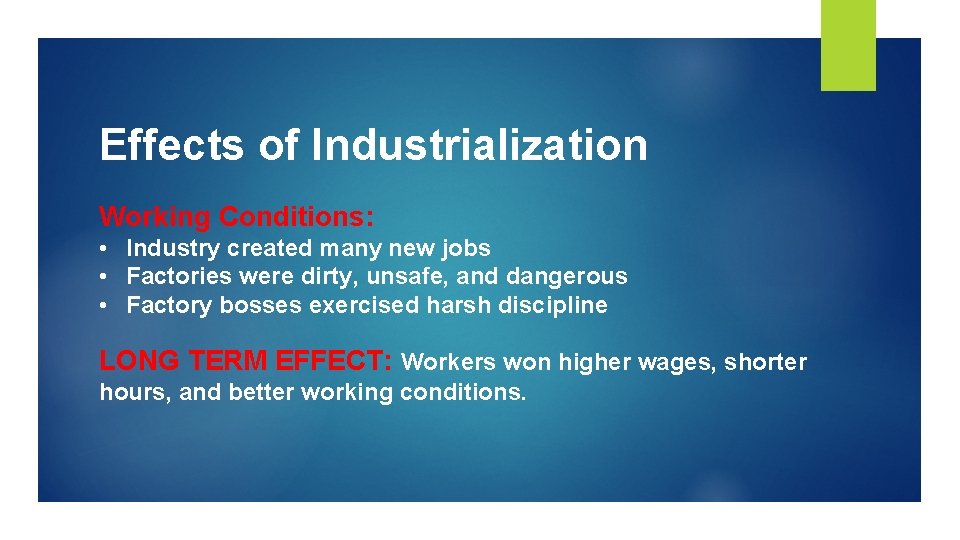 Effects of Industrialization

Working Conditions:

• Industry created many new jobs
• Factories were dirty, unsafe, and dangerous
• Factory bosses exercised harsh discipline

LONG TERM EFFECT: Workers won higher wages, shorter hours, and better working conditions.